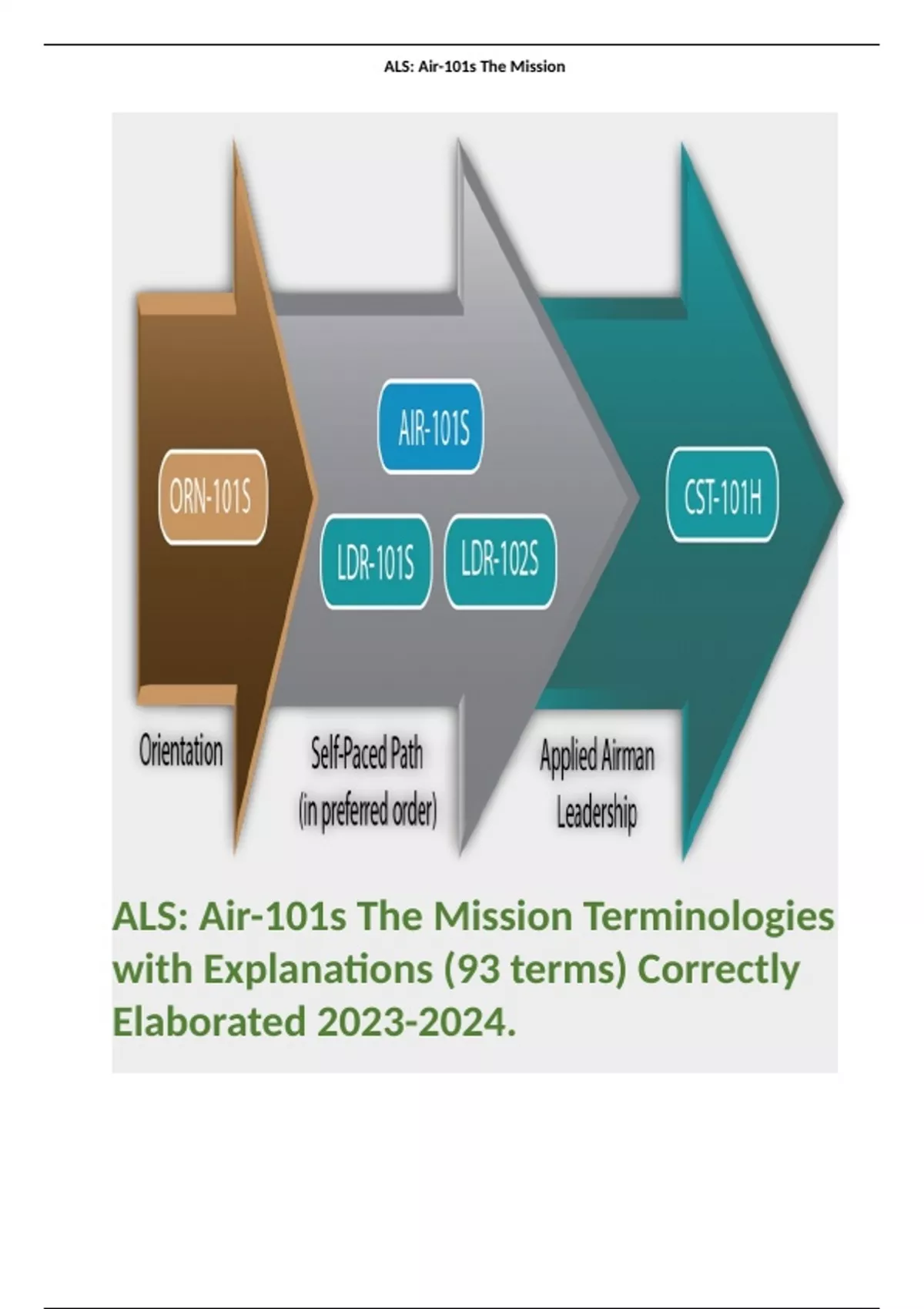 ALS: Air-101s The Mission

ORN-101S

AIR-101S

LDR-101S

LDR-102S

CST-101H

Orientation

Self-Paced Path (in preferred order)

Applied Airman Leadership

ALS: Air-101s The Mission Terminologies with Explanations (93 terms) Correctly Elaborated 2023-2024.